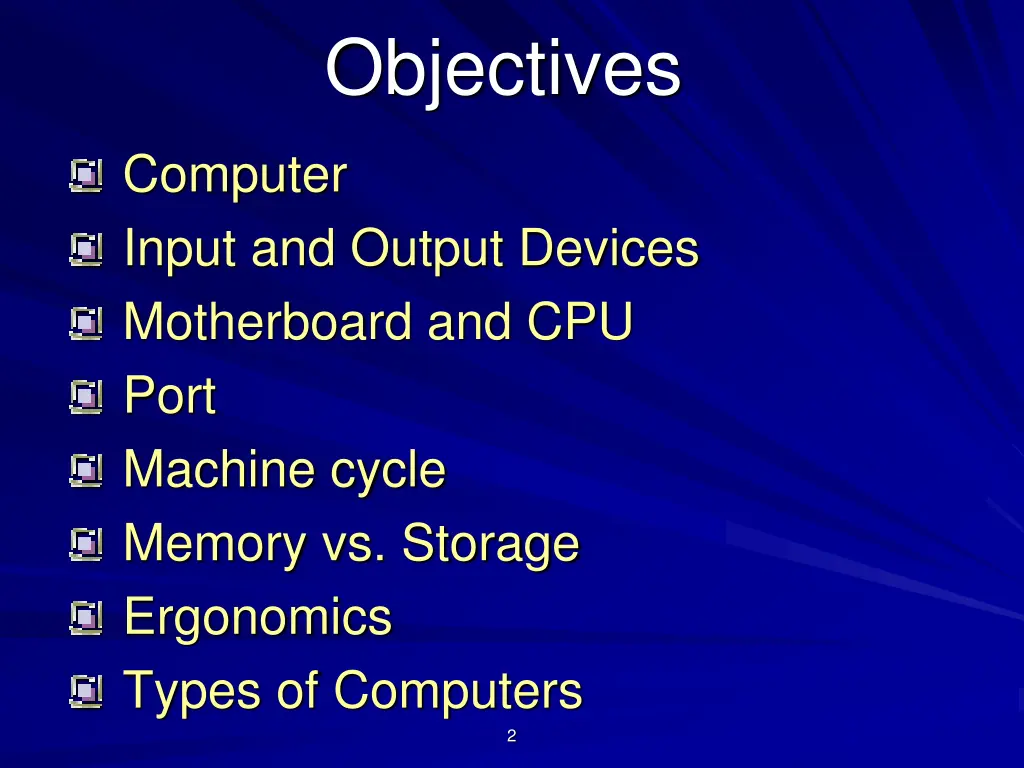 Objectives

Computer
Input and Output Devices
Motherboard and CPU
Port
Machine cycle
Memory vs. Storage
Ergonomics
Types of Computers

2